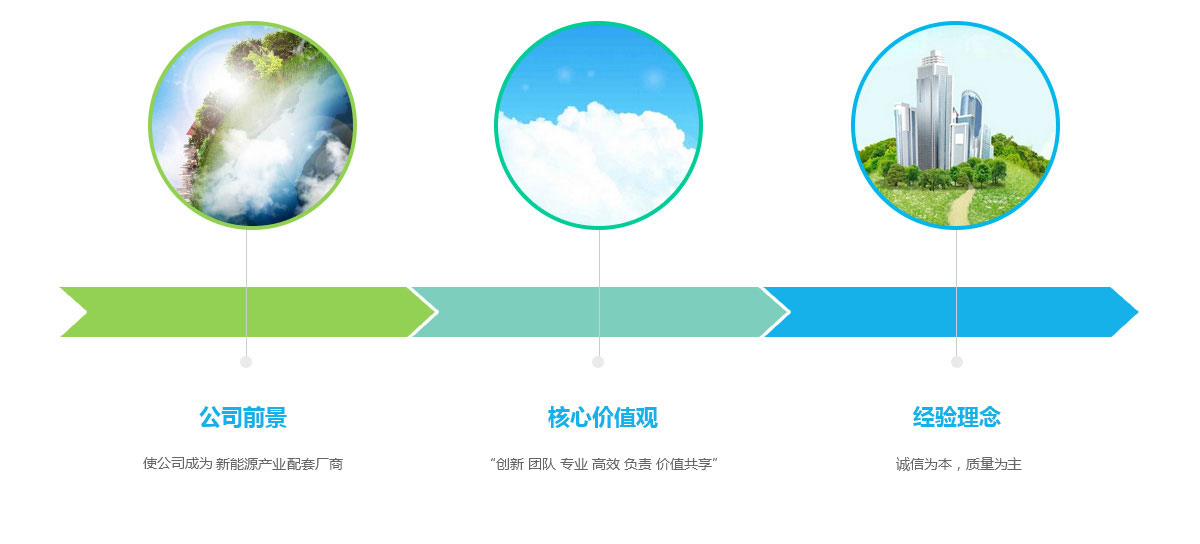 公司前景

使公司成为 新能源产业配套厂商

核心价值观

“创新 团队 专业 高效 负责 价值共享”

经验理念

诚信为本，质量为主